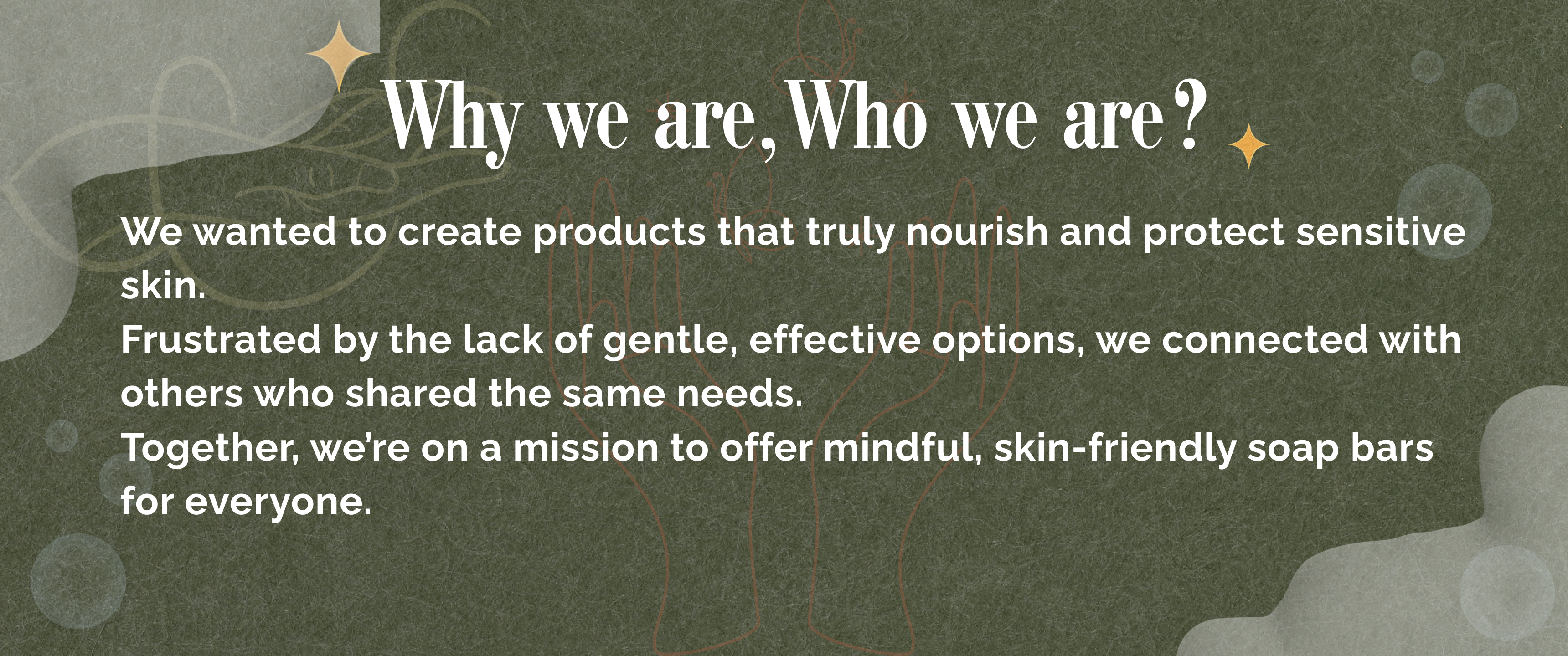 Why we are, Who we are?

We wanted to create products that truly nourish and protect sensitive skin.
Frustrated by the lack of gentle, effective options, we connected with others who shared the same needs.
Together, we're on a mission to offer mindful, skin-friendly soap bars for everyone.